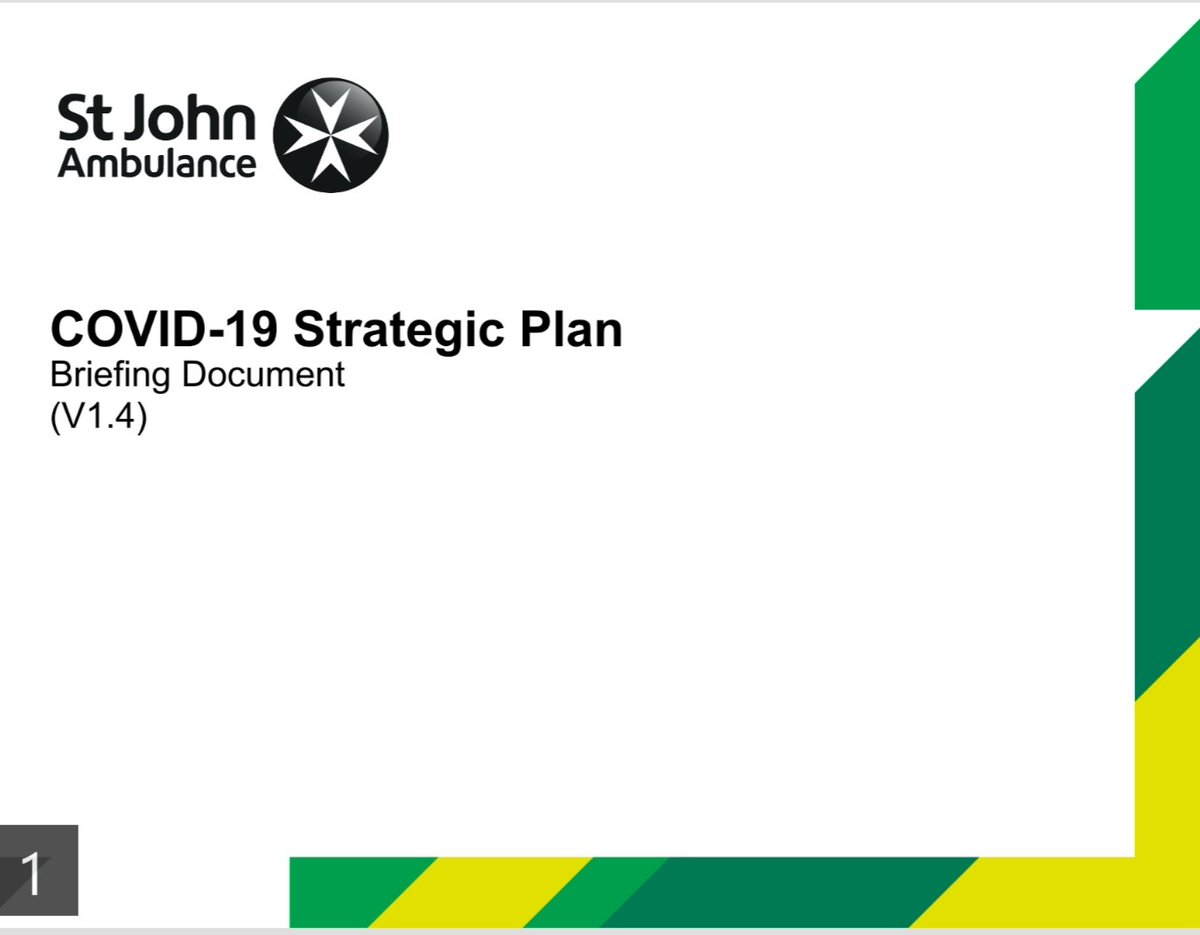 St John Ambulance

COVID-19 Strategic Plan
Briefing Document
(V1.4)

1